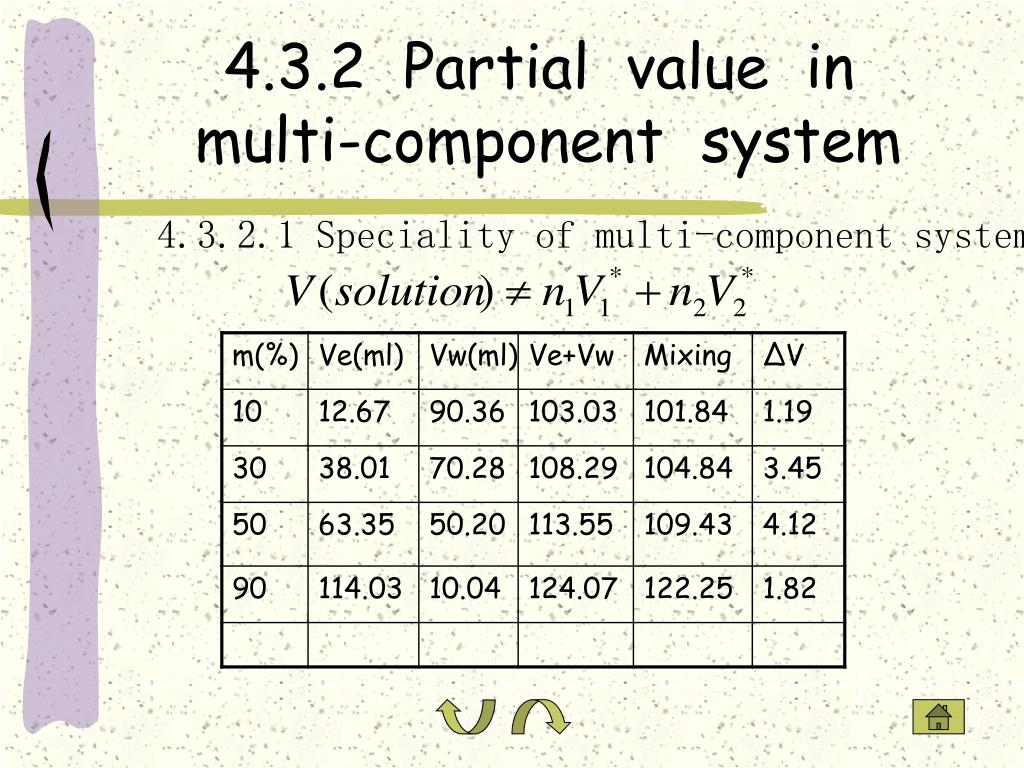 4.3.2 Partial value in multi-component system

4.3.2.1 Speciality of multi-component system

$V(solution) \neq n_1V_1^* + n_2V_2^*$

| m(%) | Ve(ml) | Vw(ml) | Ve+Vw | Mixing | ΔV |
|---|---|---|---|---|---|
| 10 | 12.67 | 90.36 | 103.03 | 101.84 | 1.19 |
| 30 | 38.01 | 70.28 | 108.29 | 104.84 | 3.45 |
| 50 | 63.35 | 50.20 | 113.55 | 109.43 | 4.12 |
| 90 | 114.03 | 10.04 | 124.07 | 122.25 | 1.82 |
| | | | | | |